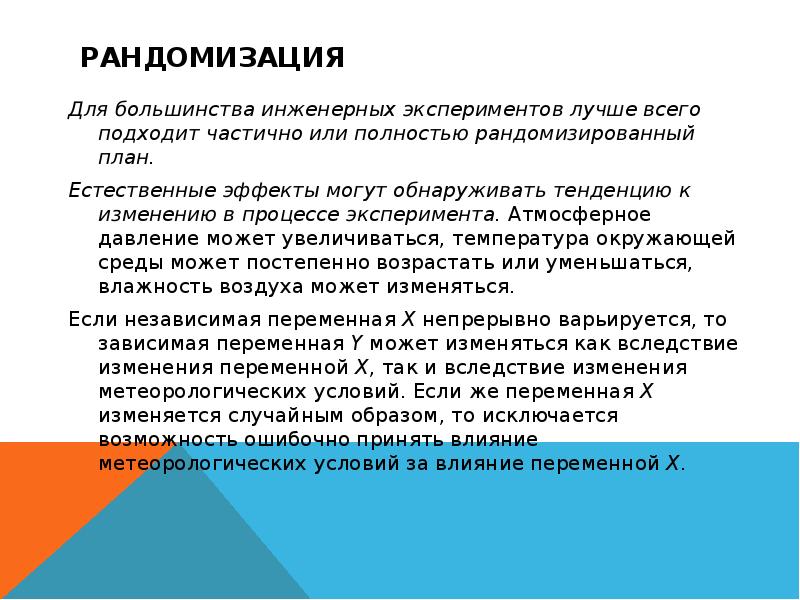 РАНДОМИЗАЦИЯ

Для большинства инженерных экспериментов лучше всего подходит частично или полностью рандомизированный план.

Естественные эффекты могут обнаруживать тенденцию к изменению в процессе эксперимента. Атмосферное давление может увеличиваться, температура окружающей среды может постепенно возрастать или уменьшаться, влажность воздуха может изменяться.

Если независимая переменная $X$ непрерывно варьируется, то зависимая переменная $Y$ может изменяться как вследствие изменения переменной $X$, так и вследствие изменения метеорологических условий. Если же переменная $X$ изменяется случайным образом, то исключается возможность ошибочно принять влияние метеорологических условий за влияние переменной $X$.